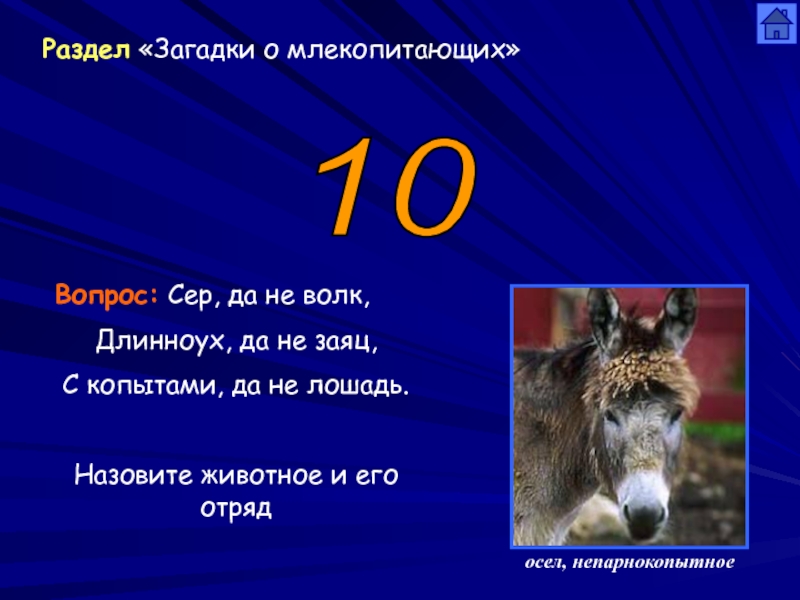 Раздел «Загадки о млекопитающих»

10

Вопрос: Сер, да не волк,
Длинноух, да не заяц,
С копытами, да не лошадь.

Назовите животное и его отряд

осел, непарнокопытное